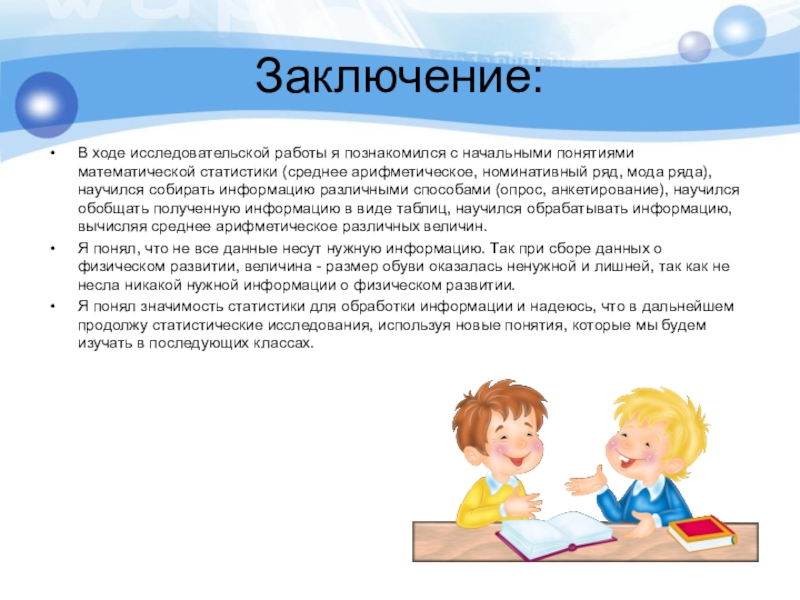 Заключение:

• В ходе исследовательской работы я познакомился с начальными понятиями математической статистики (среднее арифметическое, номинативный ряд, мода ряда), научился собирать информацию различными способами (опрос, анкетирование), научился обобщать полученную информацию в виде таблиц, научился обрабатывать информацию, вычисляя среднее арифметическое различных величин.

• Я понял, что не все данные несут нужную информацию. Так при сборе данных о физическом развитии, величина - размер обуви оказалась ненужной и лишней, так как не несла никакой нужной информации о физическом развитии.

• Я понял значимость статистики для обработки информации и надеюсь, что в дальнейшем продолжу статистические исследования, используя новые понятия, которые мы будем изучать в последующих классах.